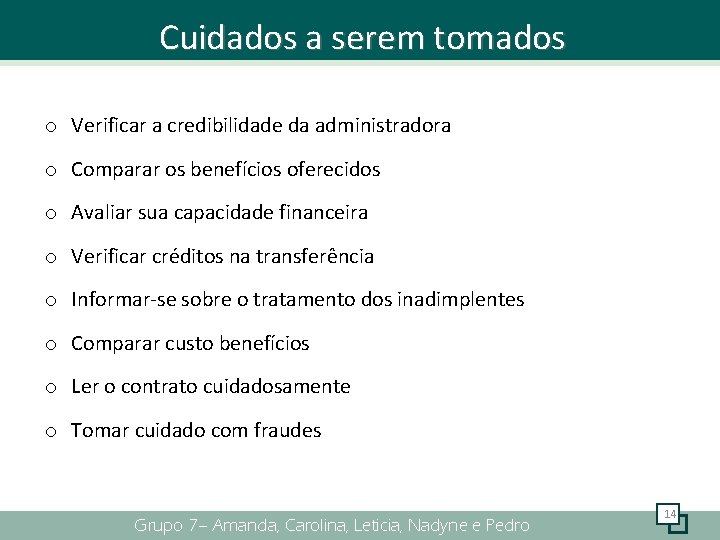 Cuidados a serem tomados

o Verificar a credibilidade da administradora

o Comparar os benefícios oferecidos

o Avaliar sua capacidade financeira

o Verificar créditos na transferência

o Informar-se sobre o tratamento dos inadimplentes

o Comparar custo benefícios

o Ler o contrato cuidadosamente

o Tomar cuidado com fraudes

Grupo 7– Amanda, Carolina, Leticia, Nadyne e Pedro

14